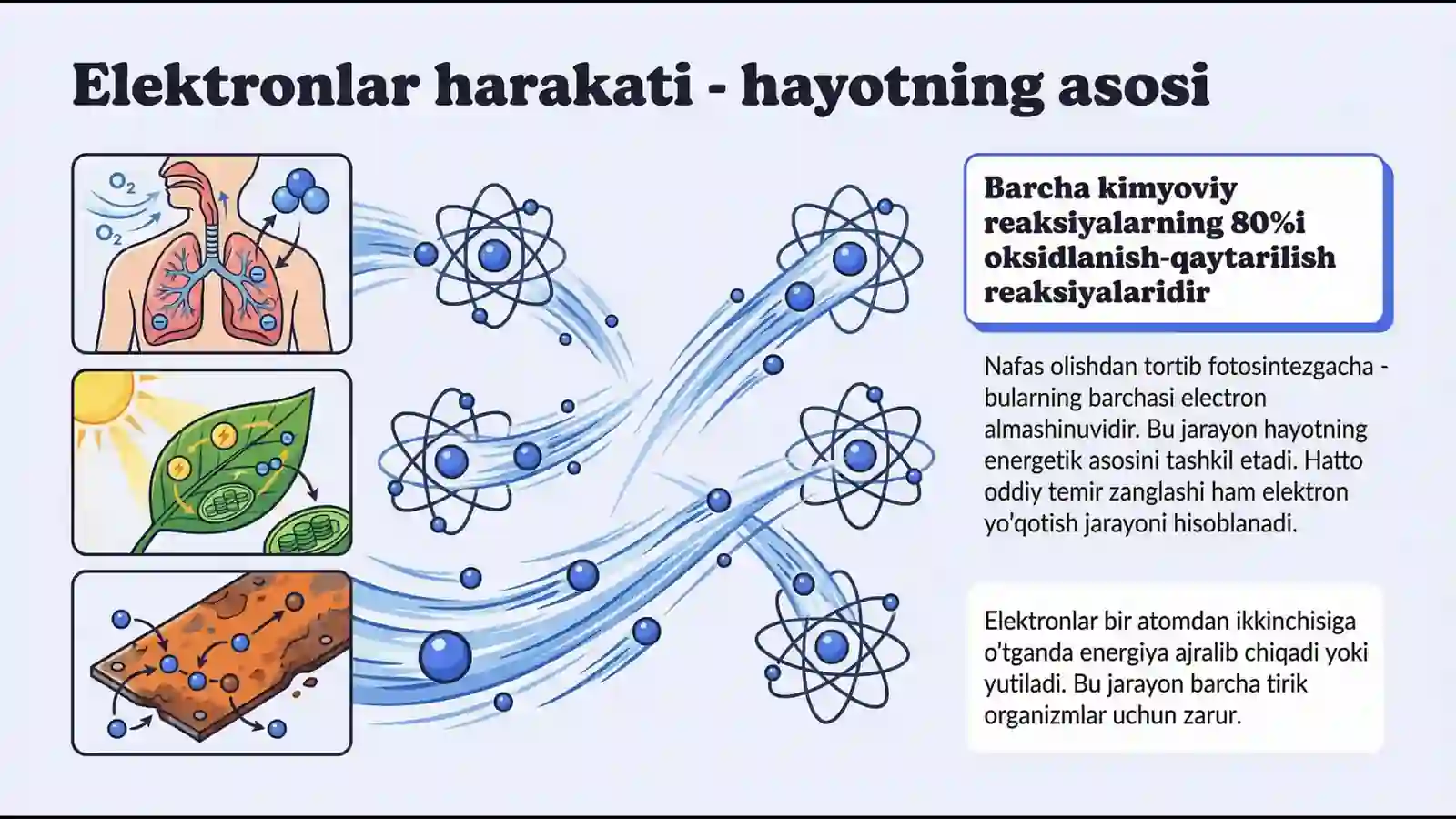 Elektronlar harakati - hayotning asosi

$O_2$

$O_2$

Barcha kimyoviy reaksiyalarning 80%i oksidlanish-qaytarilish reaksiyalaridir

Nafas olishdan tortib fotosintezgacha - bularning barchasi electron almashinuvidir. Bu jarayon hayotning energetik asosini tashkil etadi. Hatto oddiy temir zanglashi ham elektron yo'qotish jarayoni hisoblanadi.

Elektronlar bir atomdan ikkinchisiga o'tganda energiya ajralib chiqadi yoki yutiladi. Bu jarayon barcha tirik organizmlar uchun zarur.